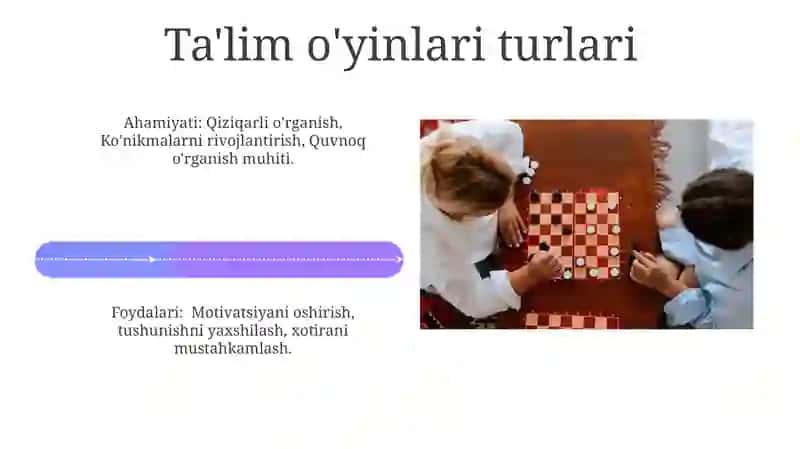 Ta'lim o'yinlari turlari

Ahamiyati: Qiziqarli o'rganish, Ko'nikmalarni rivojlantirish, Quvnoq o'rganish muhiti.

Foydalari: Motivatsiyani oshirish, tushunishni yaxshilash, xotirani mustahkamlash.